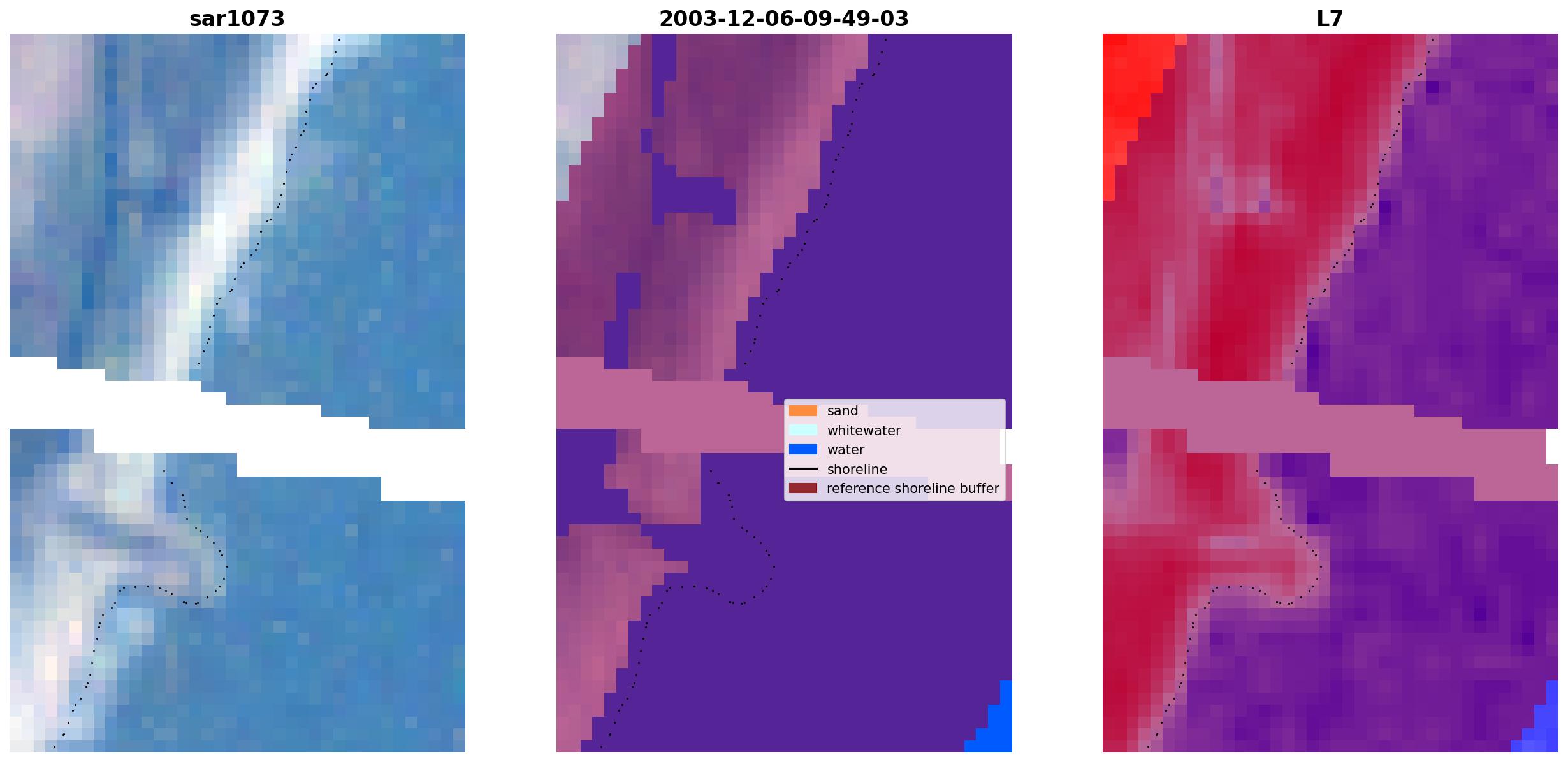 sar1073

2003-12-06-09-49-03

sand
whitewater
water
shoreline
reference shoreline buffer

L7